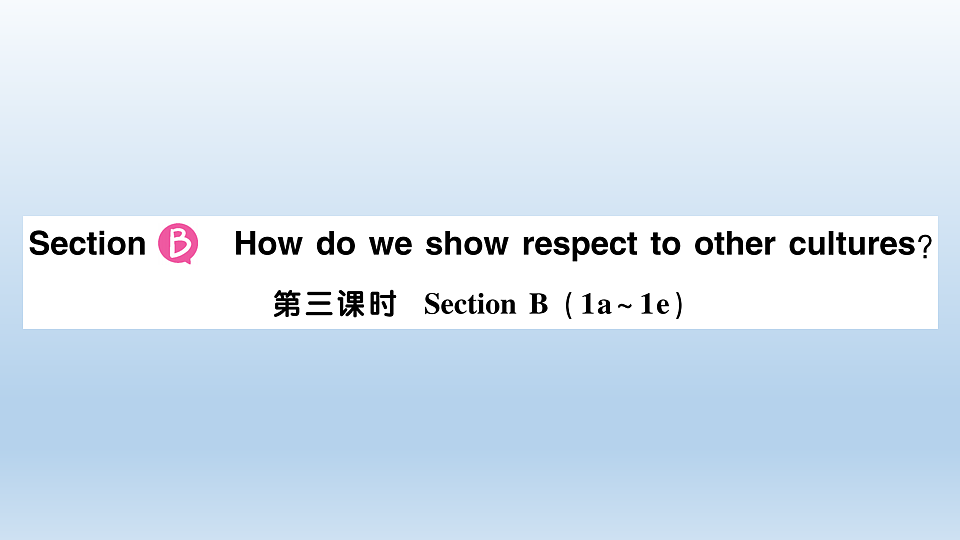 Section B How do we show respect to other cultures?

第三课时 Section B（1a～1e）